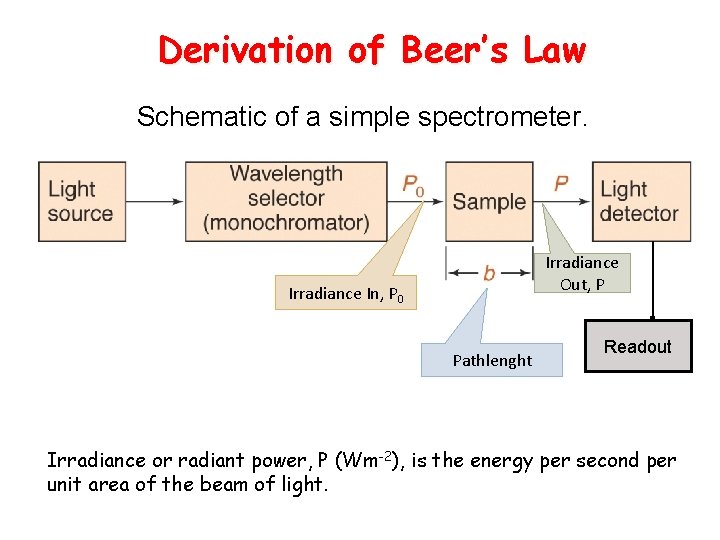 Derivation of Beer's Law

Schematic of a simple spectrometer.

Light source

Wavelength selector (monochromator)

$P_0$

Sample

$P$

Light detector

Irradiance In, $P_0$

$b$

Irradiance Out, P

Pathlenght

Readout

Irradiance or radiant power, P ($Wm^{-2}$), is the energy per second per unit area of the beam of light.